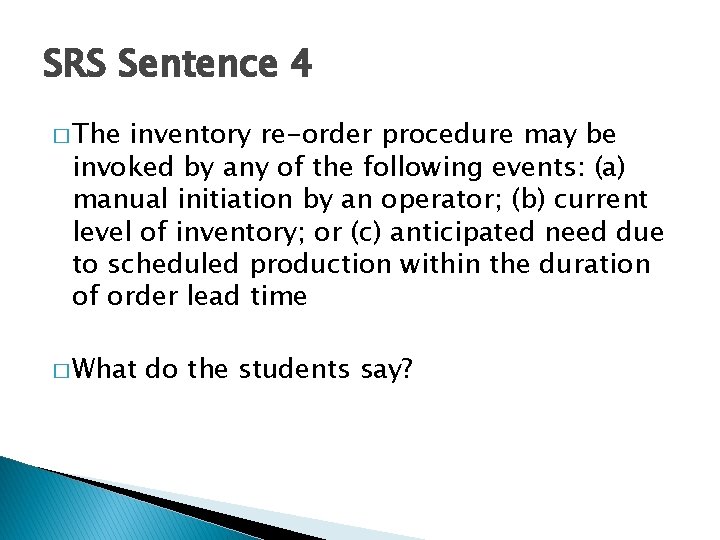 SRS Sentence 4

□ The inventory re-order procedure may be invoked by any of the following events: (a) manual initiation by an operator; (b) current level of inventory; or (c) anticipated need due to scheduled production within the duration of order lead time

□ What do the students say?